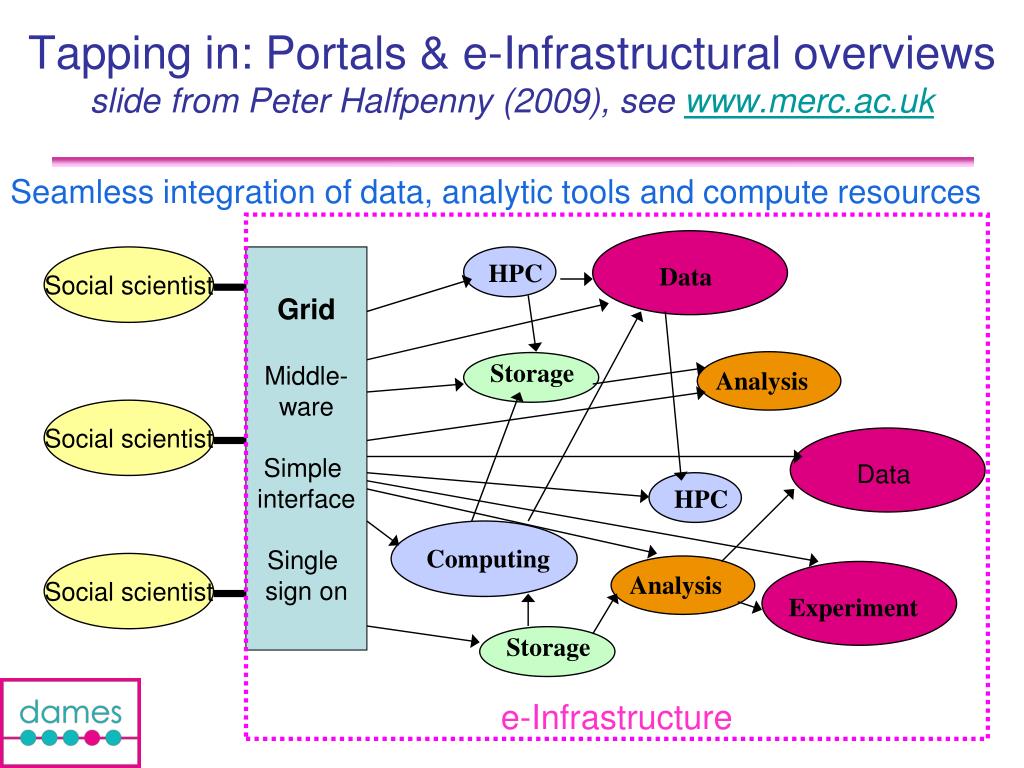 Tapping in: Portals & e-Infrastructural overviews
slide from Peter Halfpenny (2009), see www.merc.ac.uk

Seamless integration of data, analytic tools and compute resources

Social scientist

Social scientist

Social scientist

Grid

Middle-ware

Simple interface

Single sign on

HPC

Data

Storage

Analysis

Data

HPC

Computing

Analysis

Experiment

Storage

e-Infrastructure

dames